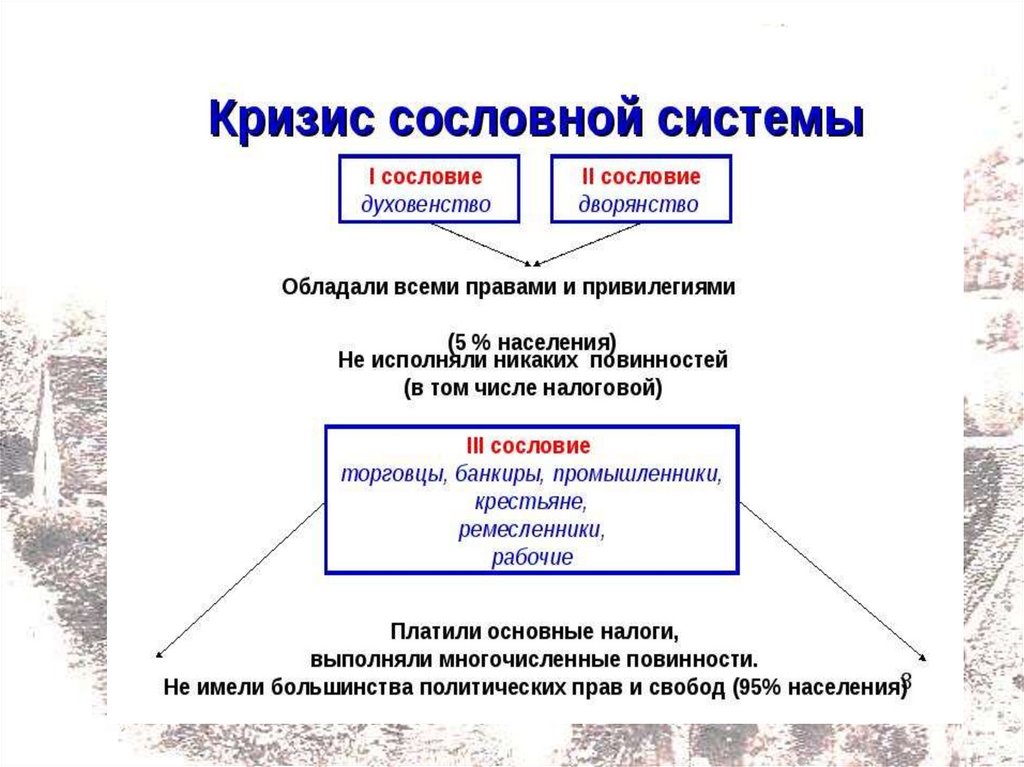 Кризис сословной системы

I сословие
духовенство

II сословие
дворянство

Обладали всеми правами и привилегиями

(5 % населения)
Не исполняли никаких повинностей
(в том числе налоговой)

III сословие
торговцы, банкиры, промышленники,
крестьяне,
ремесленники,
рабочие

Платили основные налоги,
выполняли многочисленные повинности.
Не имели большинства политических прав и свобод (95% населения)

8